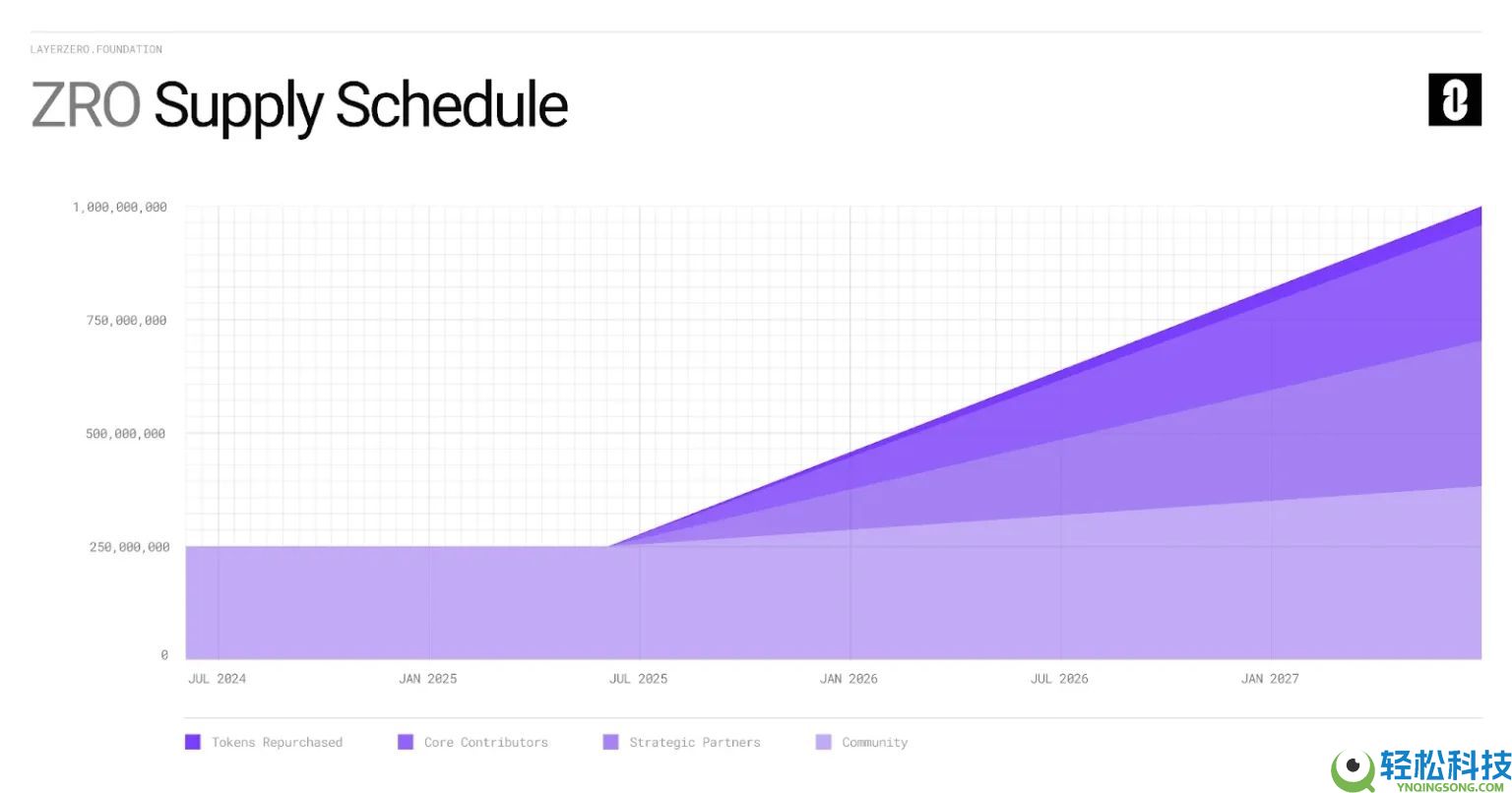 LAYERZERO.FOUNDATION

ZRO Supply Schedule

1,000,000,000
750,000,000
500,000,000
250,000,000
0

JUL 2024 JAN 2025 JUL 2025 JAN 2026 JUL 2026 JAN 2027

Tokens Repurchased Core Contributors Strategic Partners Community

轻松科技
YNQINGSONG.COM